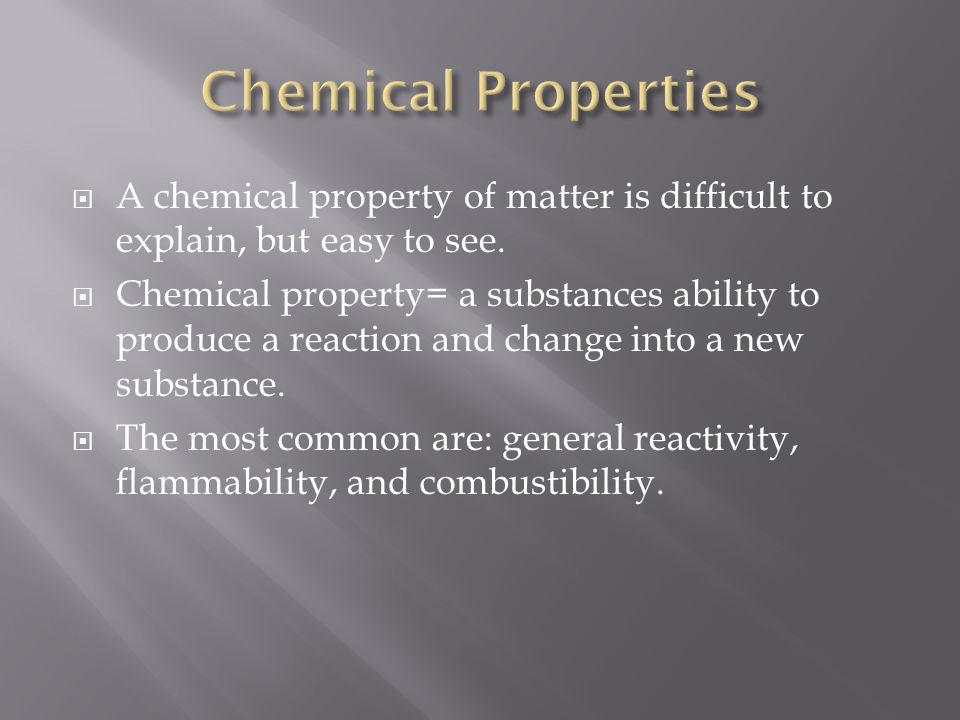 Chemical Properties

A chemical property of matter is difficult to explain, but easy to see.

Chemical property= a substances ability to produce a reaction and change into a new substance.

The most common are: general reactivity, flammability, and combustibility.